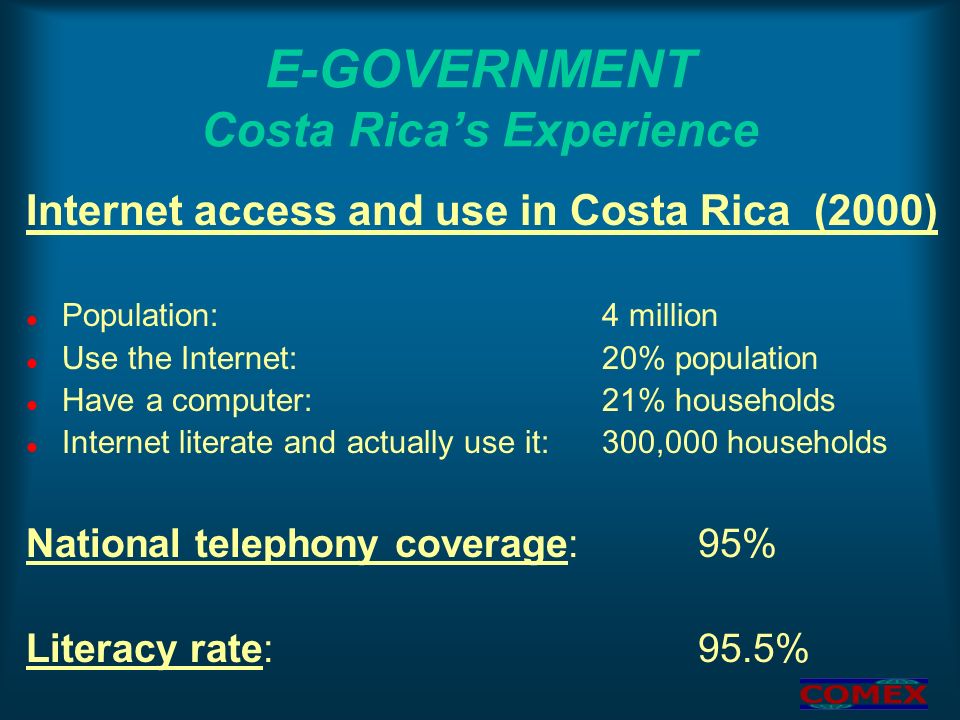 E-GOVERNMENT
Costa Rica's Experience

Internet access and use in Costa Rica (2000)

- Population: 4 million
- Use the Internet: 20% population
- Have a computer: 21% households
- Internet literate and actually use it: 300,000 households

National telephony coverage: 95%

Literacy rate: 95.5%

COMEX